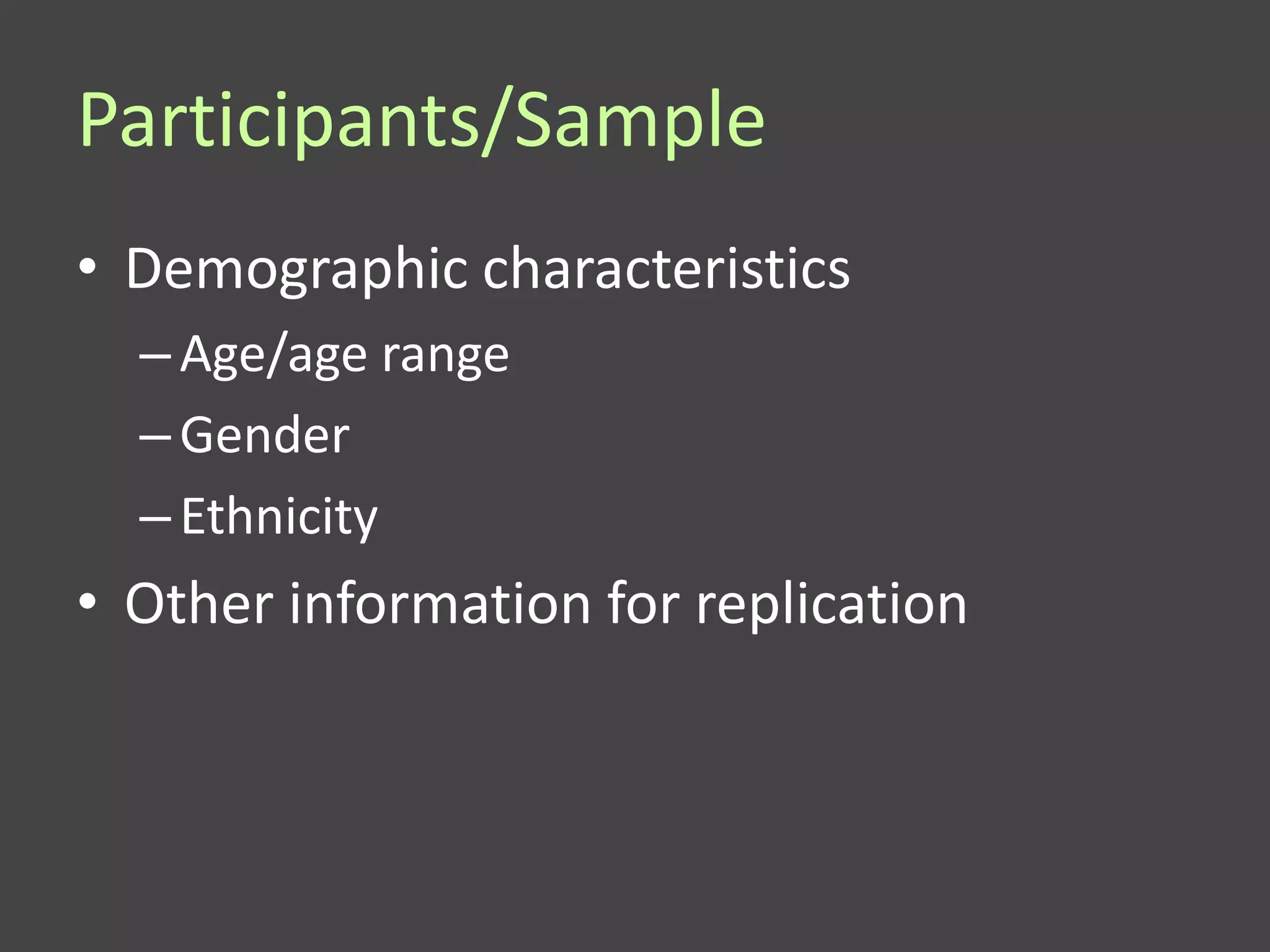 Participants/Sample

• Demographic characteristics
  – Age/age range
  – Gender
  – Ethnicity
• Other information for replication